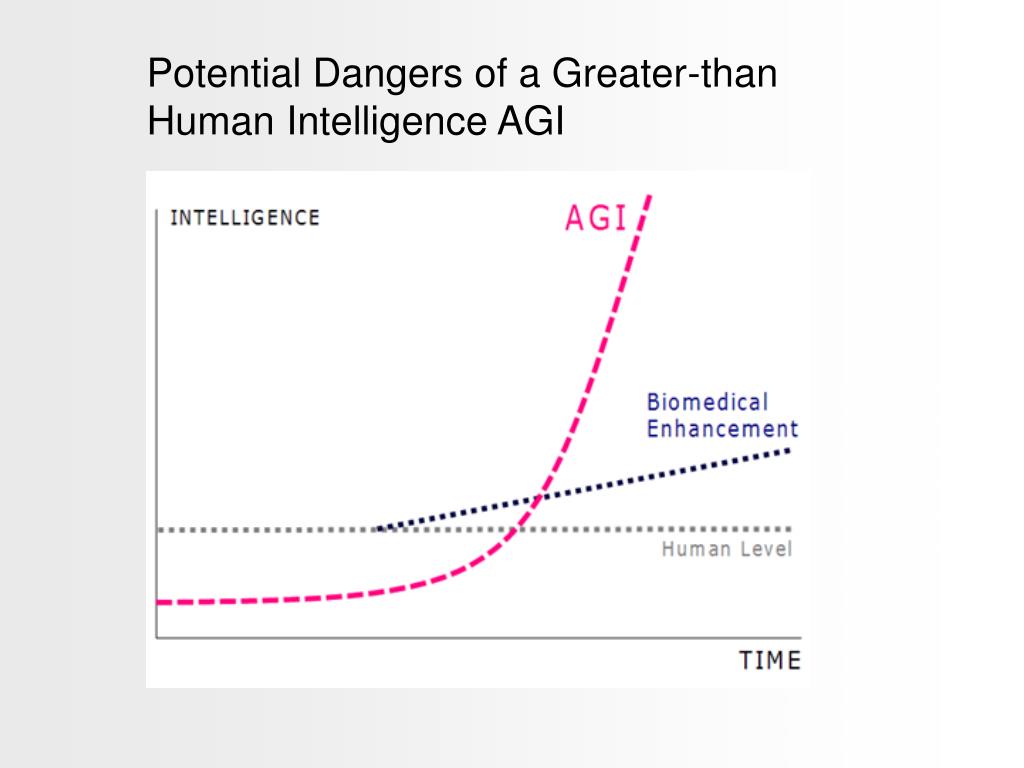 Potential Dangers of a Greater-than Human Intelligence AGI

INTELLIGENCE

AGI

Biomedical Enhancement

Human Level

TIME